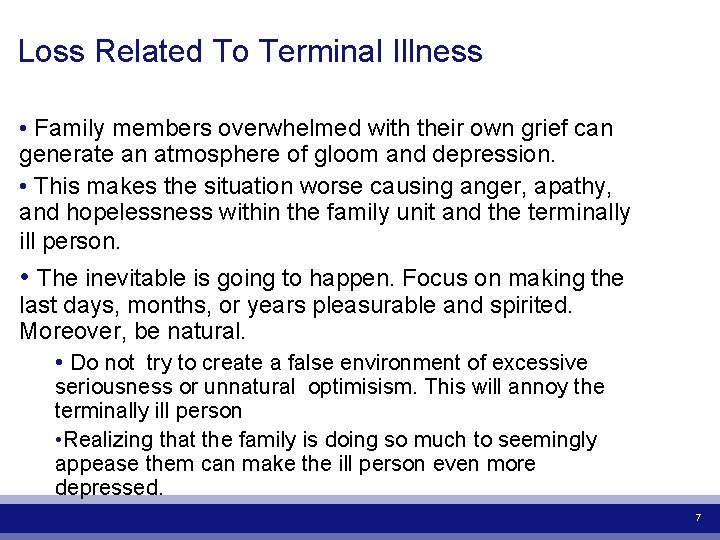 Loss Related To Terminal Illness

• Family members overwhelmed with their own grief can generate an atmosphere of gloom and depression.

• This makes the situation worse causing anger, apathy, and hopelessness within the family unit and the terminally ill person.

• The inevitable is going to happen. Focus on making the last days, months, or years pleasurable and spirited. Moreover, be natural.

• Do not try to create a false environment of excessive seriousness or unnatural optimisism. This will annoy the terminally ill person

•Realizing that the family is doing so much to seemingly appease them can make the ill person even more depressed.

7